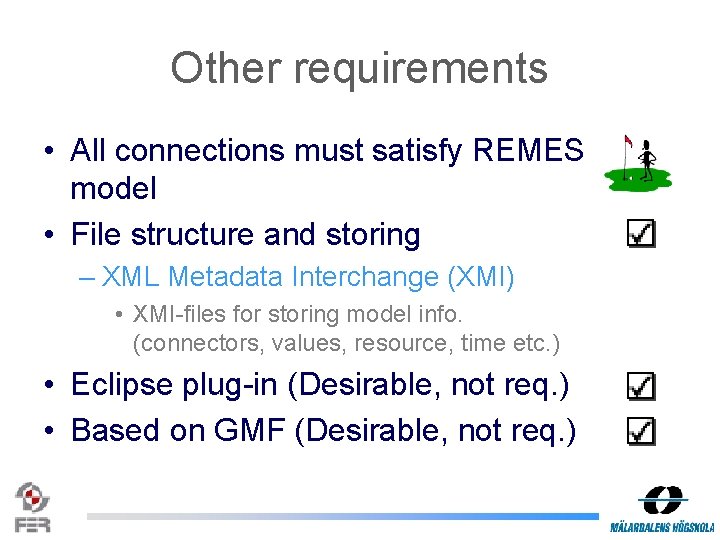 Other requirements

• All connections must satisfy REMES model

• File structure and storing

– XML Metadata Interchange (XMI)

• XMI-files for storing model info. (connectors, values, resource, time etc.)

• Eclipse plug-in (Desirable, not req.)

• Based on GMF (Desirable, not req.)

FER

MÄLARDALENS HÖGSKOLA